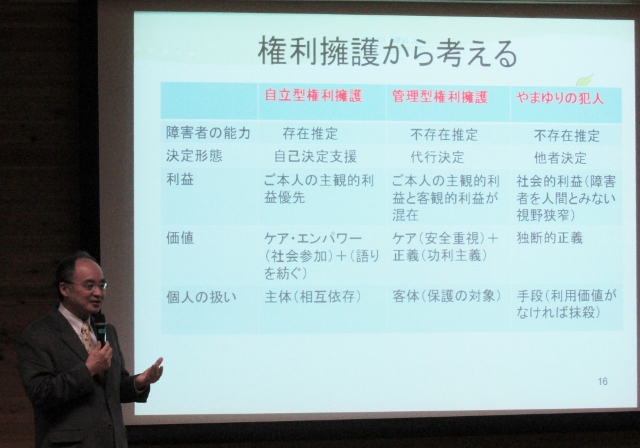 権利擁護から考える

| | 自立型権利擁護 | 管理型権利擁護 | やまゆりの犯人 |
|---|---|---|---|
| 障害者の能力 | 存在推定 | 不存在推定 | 不存在推定 |
| 決定形態 | 自己決定支援 | 代行決定 | 他者決定 |
| 利益 | ご本人の主観的利益優先 | ご本人の主観的利益と客観的利益が混在 | 社会的利益（障害者を人間とみない視野狭窄） |
| 価値 | ケア・エンパワー（社会参加）＋（語りを紡ぐ） | ケア（安全重視）＋正義（功利主義） | 独断的正義 |
| 個人の扱い | 主体（相互依存） | 客体（保護の対象） | 手段（利用価値がなければ抹殺） |

16